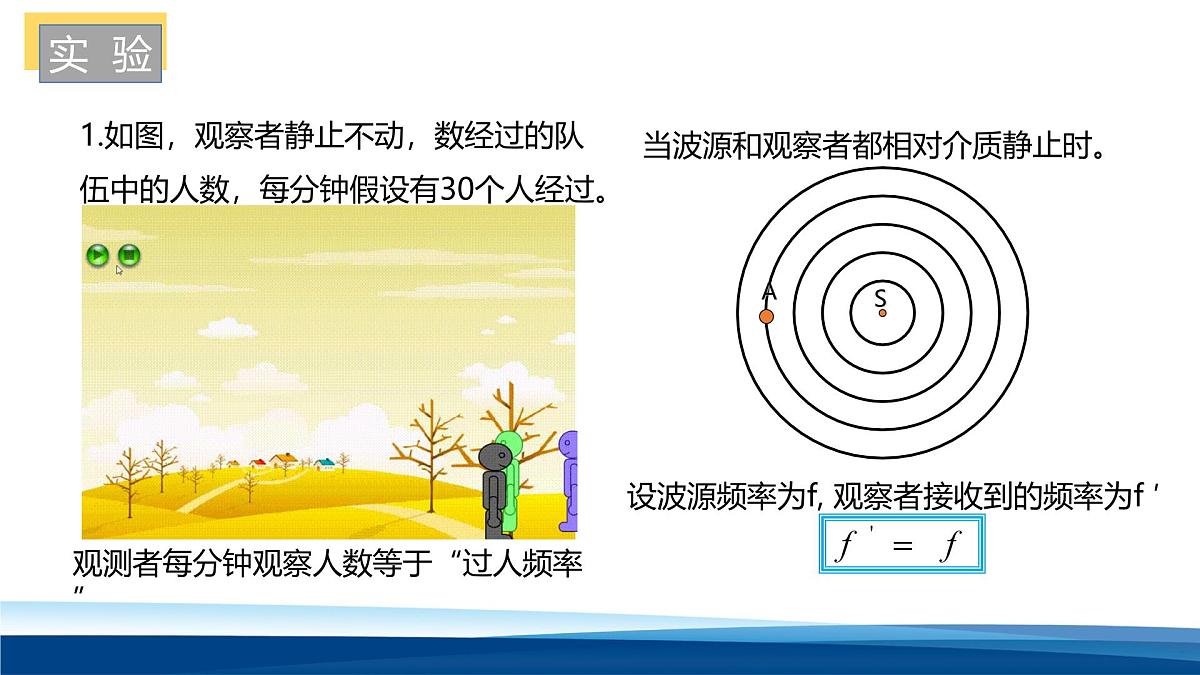 实 验

1.如图，观察者静止不动，数经过的队伍中的人数，每分钟假设有30个人经过。

观测者每分钟观察人数等于“过人频率”

当波源和观察者都相对介质静止时。

A

S

设波源频率为f, 观察者接收到的频率为f '

$f' = f$